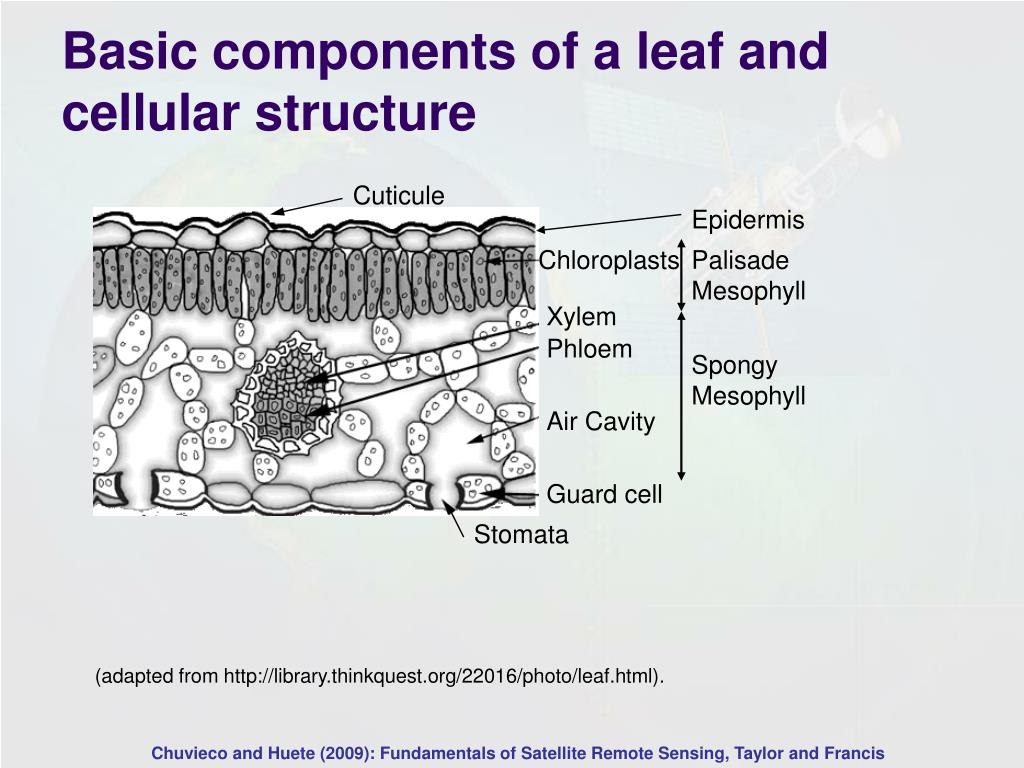 Basic components of a leaf and cellular structure

Cuticule

Epidermis

Chloroplasts

Palisade Mesophyll

Xylem

Phloem

Spongy Mesophyll

Air Cavity

Guard cell

Stomata

(adapted from http://library.thinkquest.org/22016/photo/leaf.html).

Chuvieco and Huete (2009): Fundamentals of Satellite Remote Sensing, Taylor and Francis